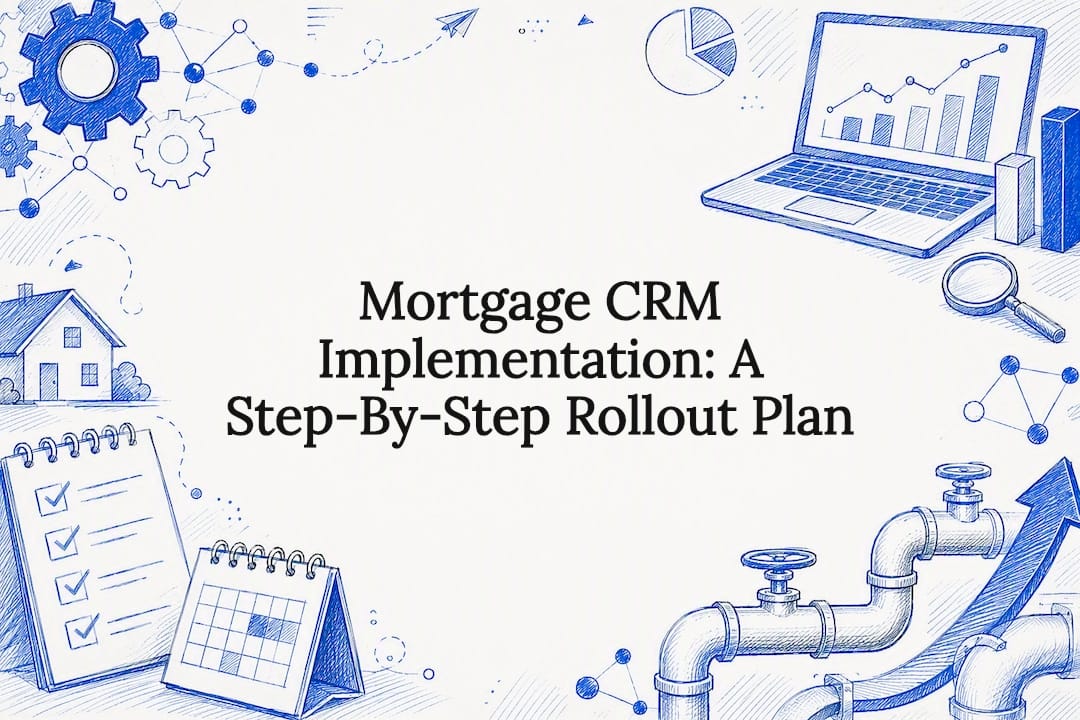 Mortgage CRM Implementation: A Step-By-Step Rollout Plan